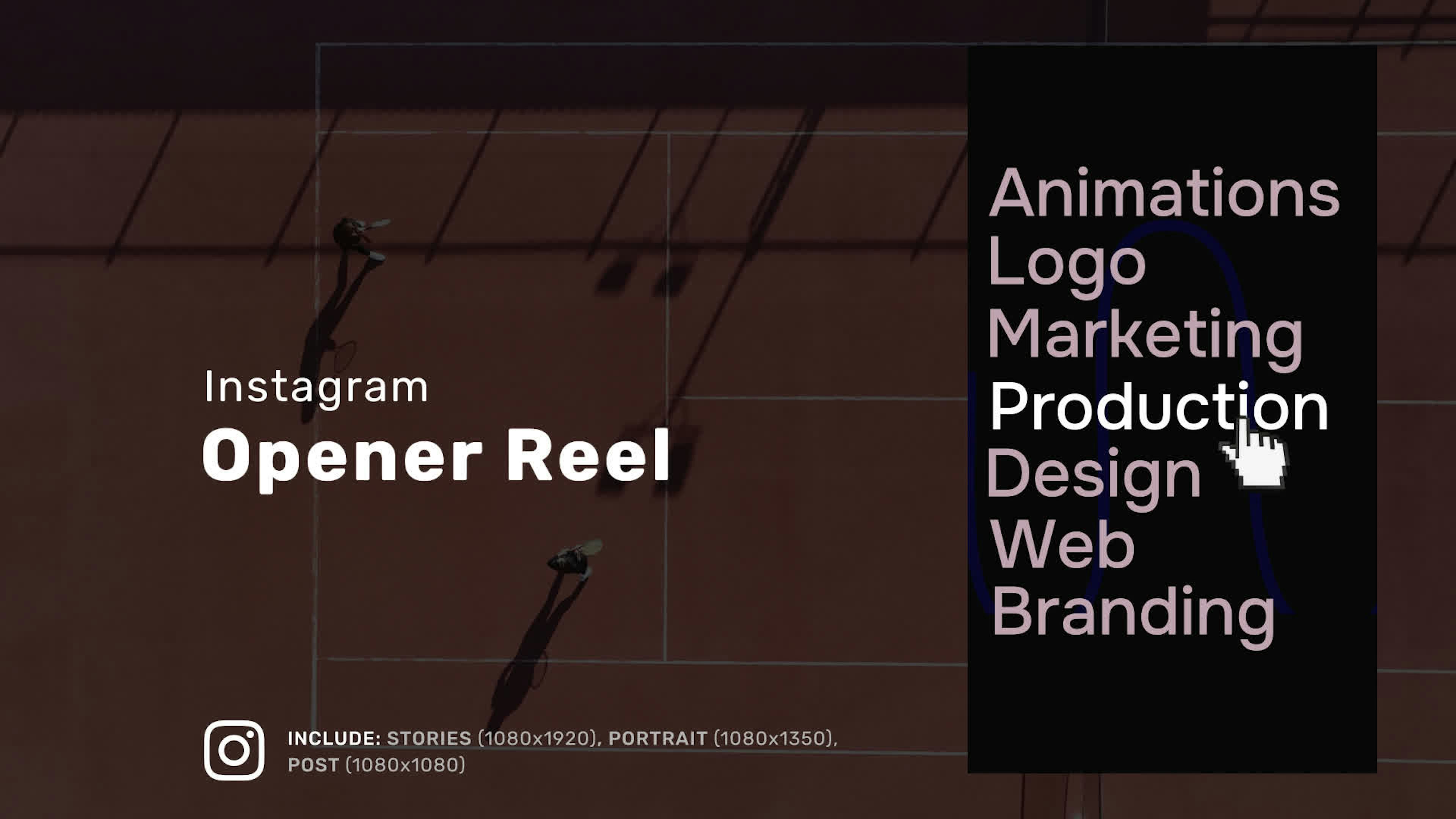 Instagram
Opener Reel

INCLUDE: STORIES (1080x1920), PORTRAIT (1080x1350), POST (1080x1080)

Animations
Logo
Marketing
Production
Design
Web
Branding